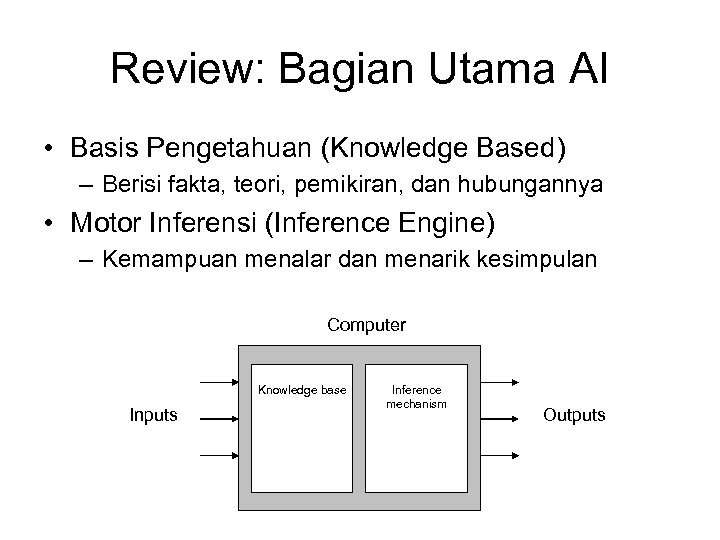 Review: Bagian Utama AI

• Basis Pengetahuan (Knowledge Based)
  – Berisi fakta, teori, pemikiran, dan hubungannya
• Motor Inferensi (Inference Engine)
  – Kemampuan menalar dan menarik kesimpulan

Computer

Inputs

Knowledge base

Inference mechanism

Outputs